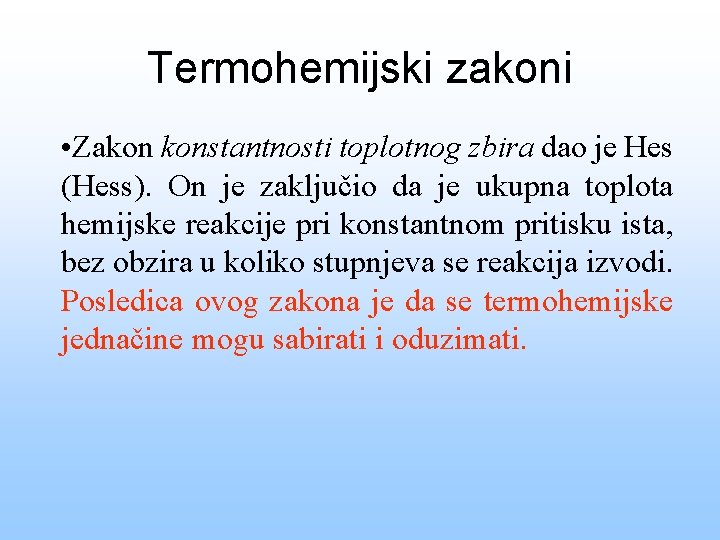 Termohemijski zakoni

•Zakon konstantnosti toplotnog zbira dao je Hes (Hess). On je zaključio da je ukupna toplota hemijske reakcije pri konstantnom pritisku ista, bez obzira u koliko stupnjeva se reakcija izvodi. Posledica ovog zakona je da se termohemijske jednačine mogu sabirati i oduzimati.